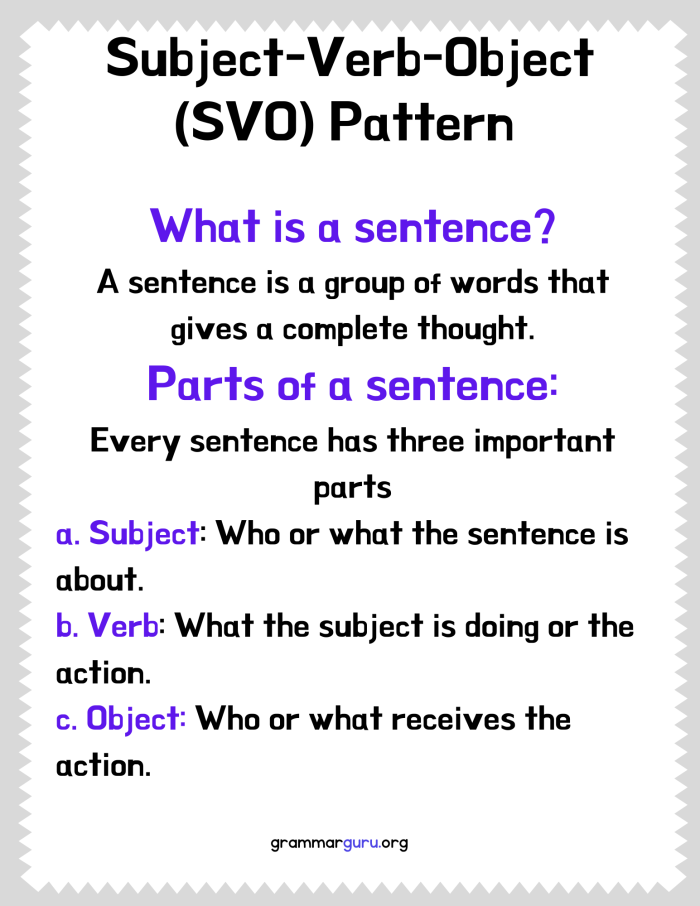 Subject-Verb-Object (SVO) Pattern

What is a sentence?

A sentence is a group of words that gives a complete thought.

Parts of a sentence:

Every sentence has three important parts

a. Subject: Who or what the sentence is about.

b. Verb: What the subject is doing or the action.

c. Object: Who or what receives the action.

grammarguru.org